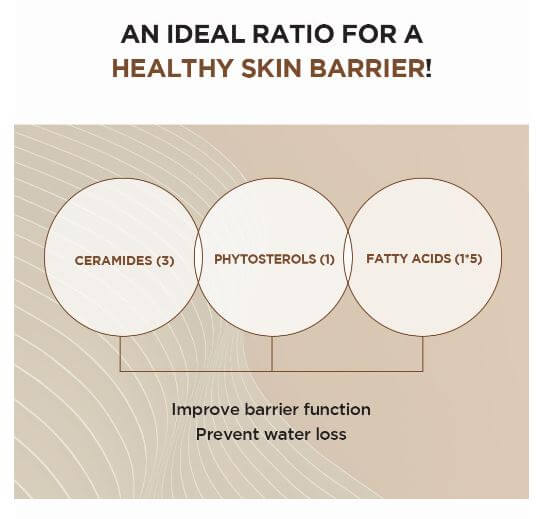 AN IDEAL RATIO FOR A
HEALTHY SKIN BARRIER!

CERAMIDES (3)

PHYTOSTEROLS (1)

FATTY ACIDS (1*5)

Improve barrier function
Prevent water loss